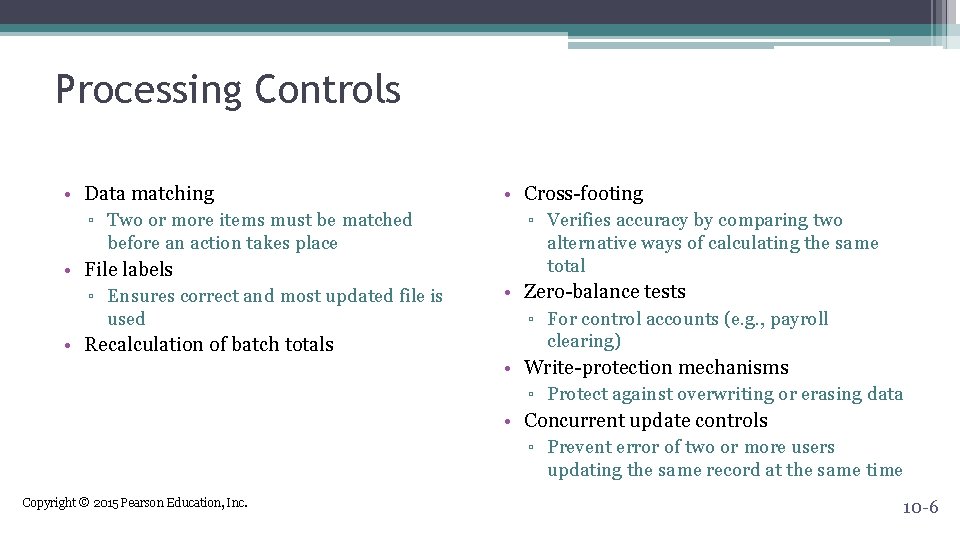 Processing Controls

• Data matching
▫ Two or more items must be matched before an action takes place
• File labels
▫ Ensures correct and most updated file is used
• Recalculation of batch totals

• Cross-footing
▫ Verifies accuracy by comparing two alternative ways of calculating the same total
• Zero-balance tests
▫ For control accounts (e.g., payroll clearing)
• Write-protection mechanisms
▫ Protect against overwriting or erasing data
• Concurrent update controls
▫ Prevent error of two or more users updating the same record at the same time

Copyright © 2015 Pearson Education, Inc.

10-6